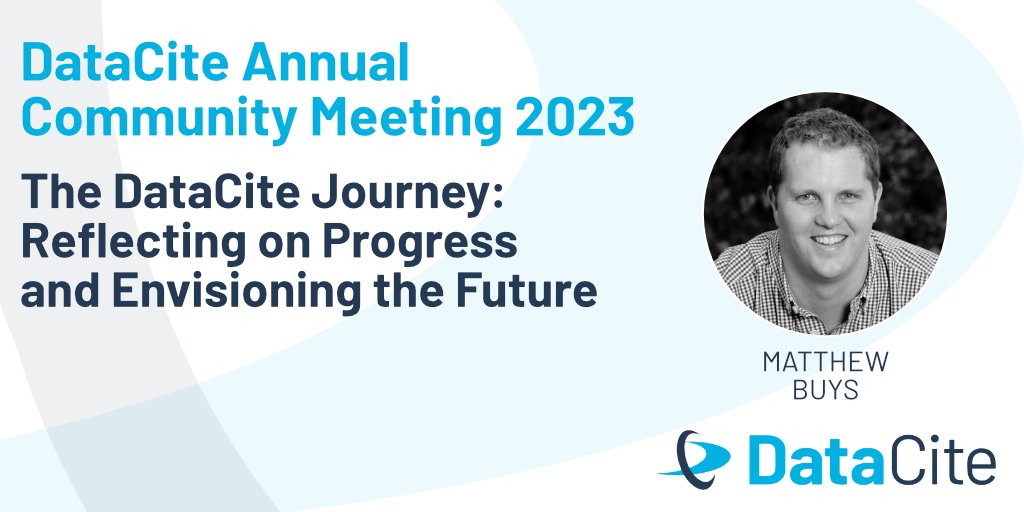 DataCite Annual Community Meeting 2023

The DataCite Journey: Reflecting on Progress and Envisioning the Future

MATTHEW BUYS

DataCite